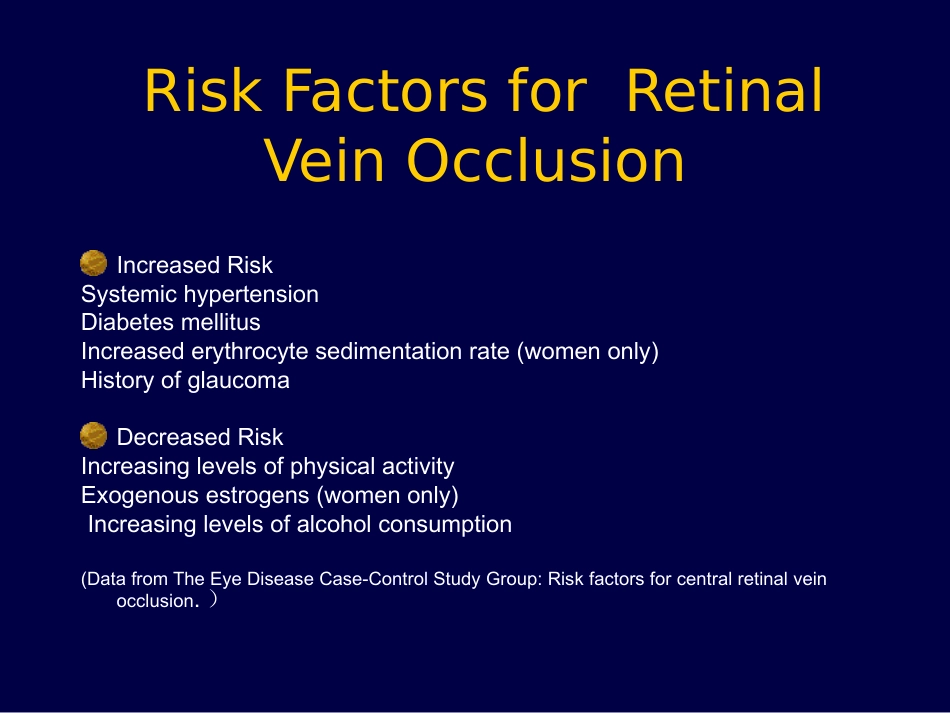 Risk Factors for Retinal Vein Occlusion

Increased Risk
Systemic hypertension
Diabetes mellitus
Increased erythrocyte sedimentation rate (women only)
History of glaucoma

Decreased Risk
Increasing levels of physical activity
Exogenous estrogens (women only)
Increasing levels of alcohol consumption

(Data from The Eye Disease Case-Control Study Group: Risk factors for central retinal vein occlusion.）